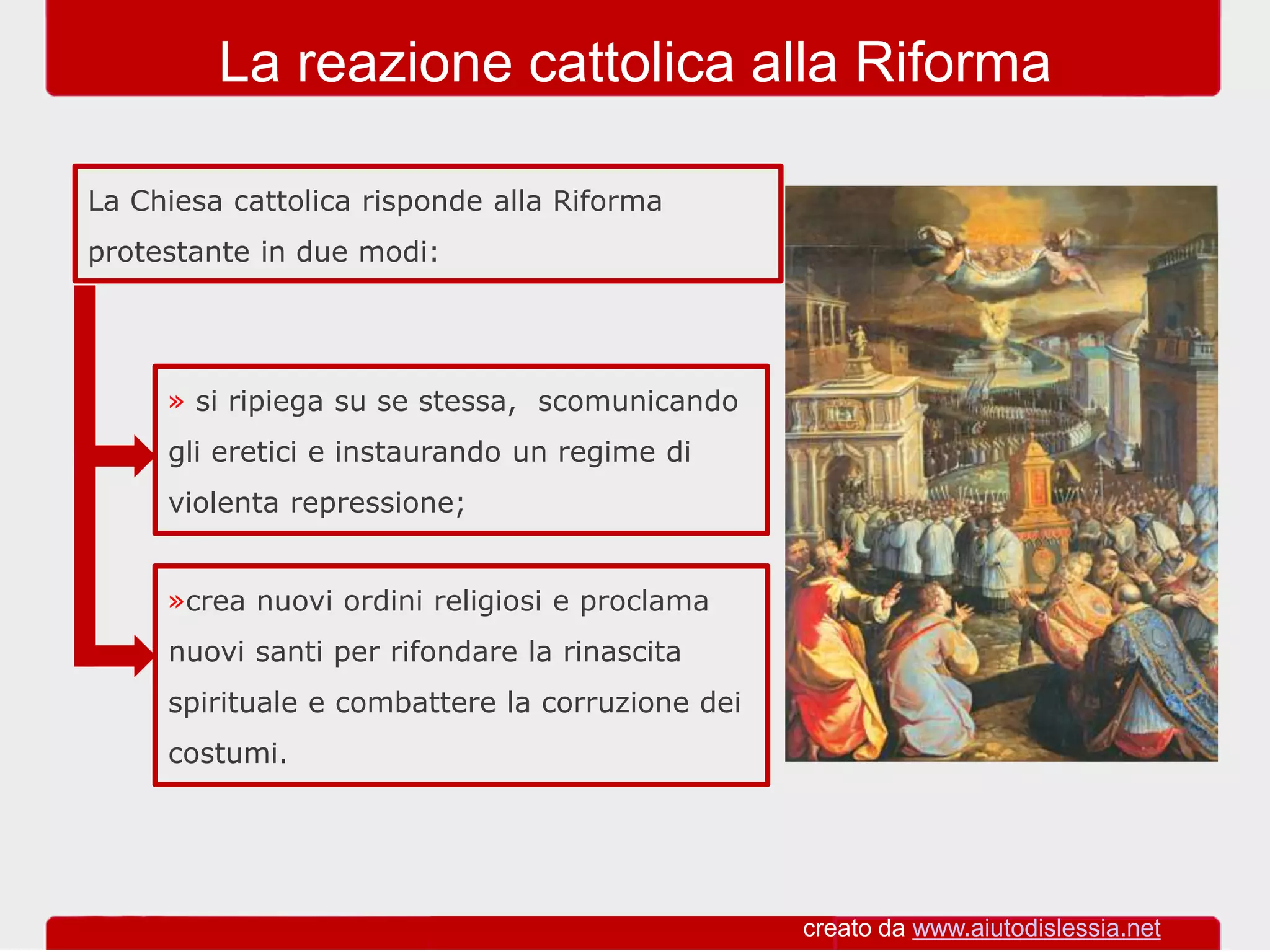 La reazione cattolica alla Riforma

La Chiesa cattolica risponde alla Riforma protestante in due modi:

» si ripiega su se stessa,  scomunicando gli eretici e instaurando un regime di violenta repressione;

»crea nuovi ordini religiosi e proclama nuovi santi per rifondare la rinascita spirituale e combattere la corruzione dei costumi.

creato da www.aiutodislessia.net